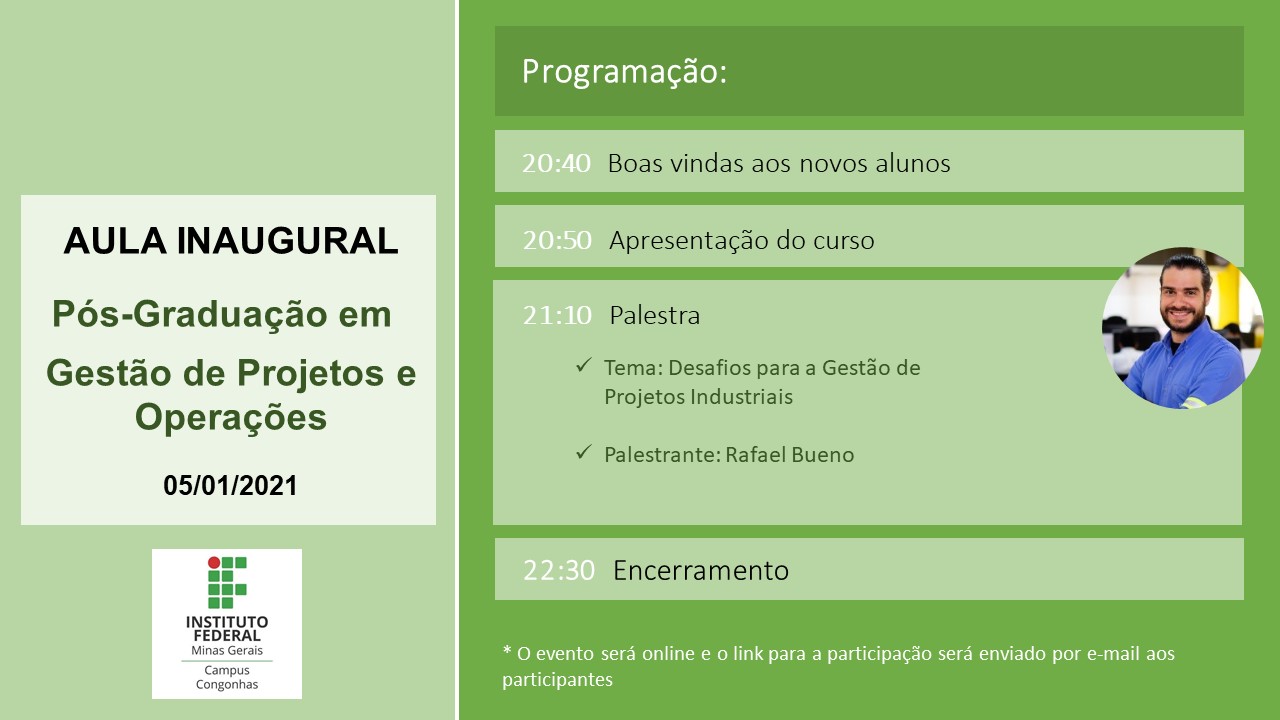 AULA INAUGURAL

Pós-Graduação em Gestão de Projetos e Operações

05/01/2021

INSTITUTO FEDERAL
Minas Gerais
Campus Congonhas

Programação:

20:40 Boas vindas aos novos alunos

20:50 Apresentação do curso

21:10 Palestra

✓ Tema: Desafios para a Gestão de Projetos Industriais

✓ Palestrante: Rafael Bueno

22:30 Encerramento

* O evento será online e o link para a participação será enviado por e-mail aos participantes